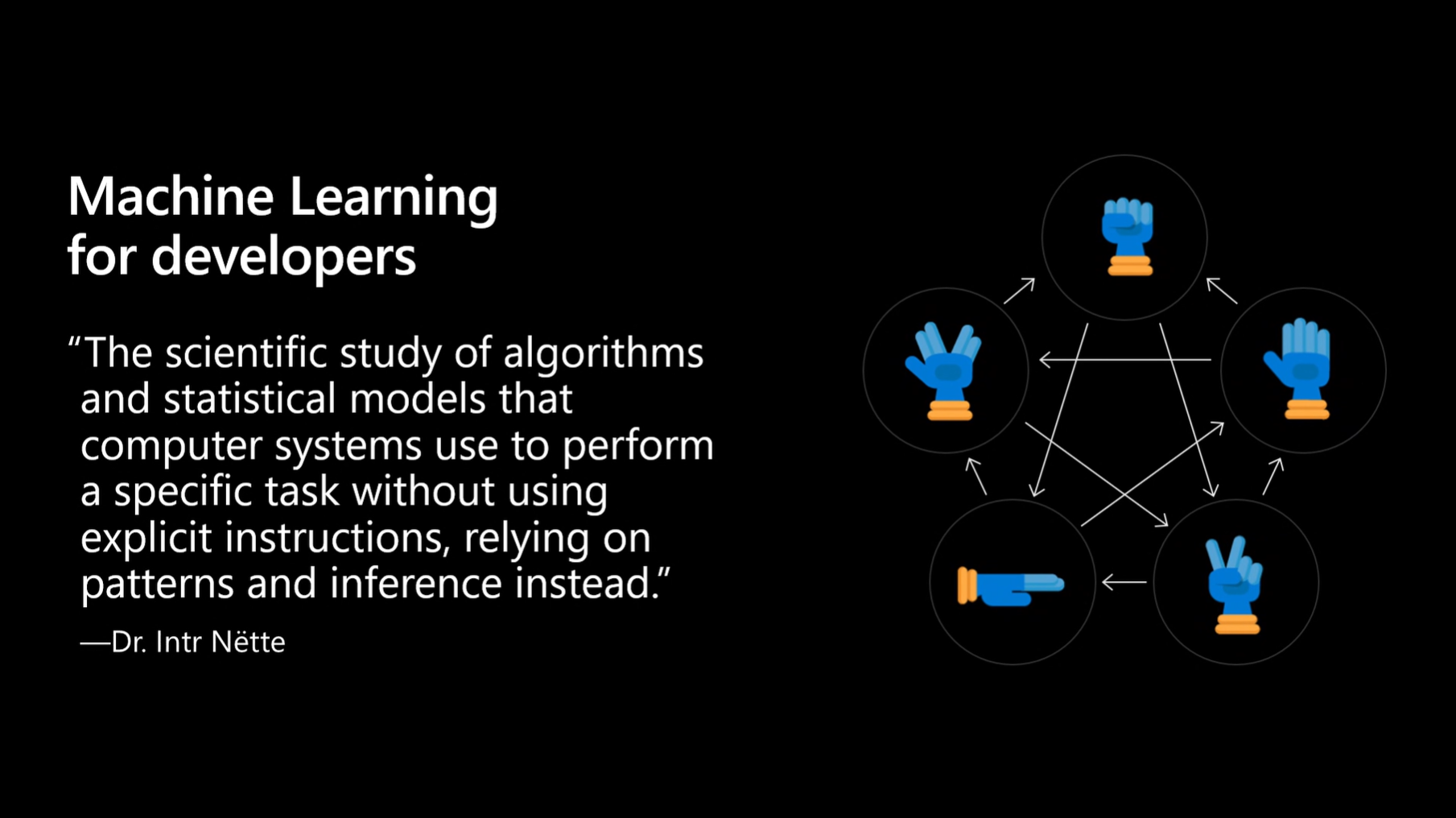 Machine Learning
for developers

“The scientific study of algorithms and statistical models that computer systems use to perform a specific task without using explicit instructions, relying on patterns and inference instead.”

—Dr. Intr Nëtte